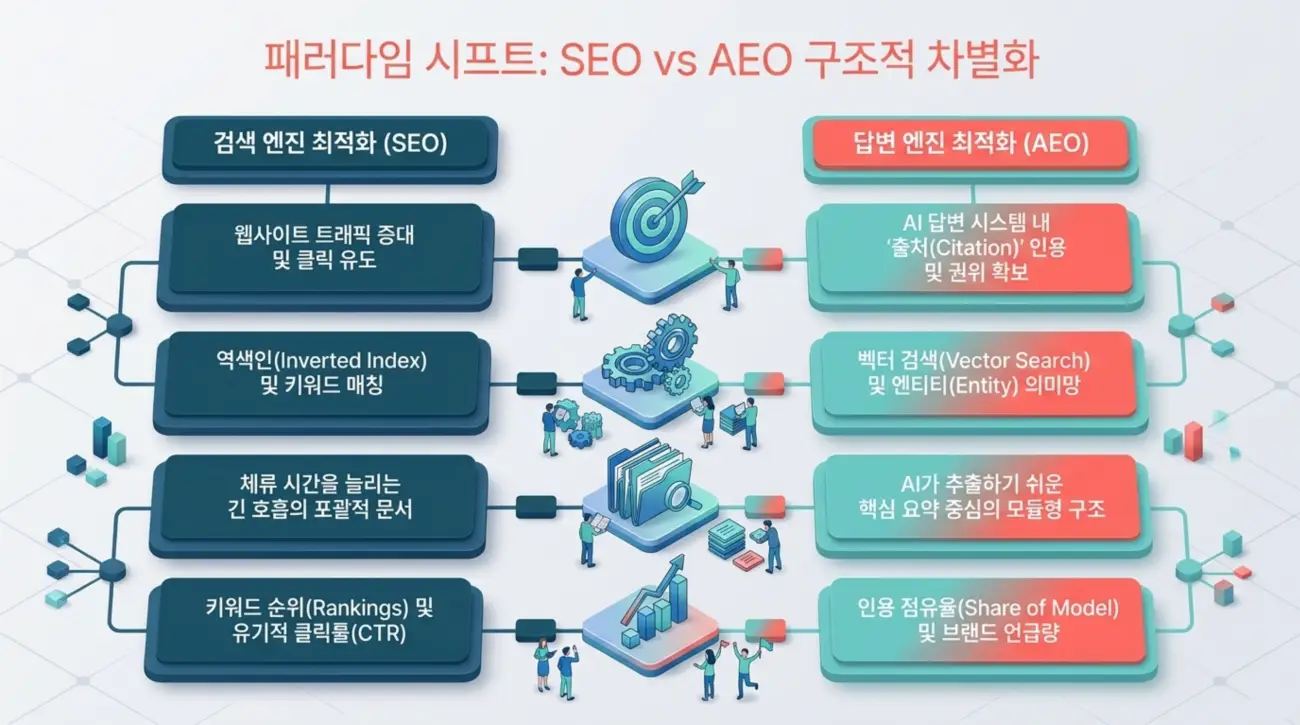 패러다임 시프트: SEO vs AEO 구조적 차별화

검색 엔진 최적화 (SEO)

웹사이트 트래픽 증대 및 클릭 유도

역색인(Inverted Index) 및 키워드 매칭

체류 시간을 늘리는 긴 호흡의 포괄적 문서

키워드 순위(Rankings) 및 유기적 클릭률(CTR)

답변 엔진 최적화 (AEO)

AI 답변 시스템 내 '출처(Citation)' 인용 및 권위 확보

벡터 검색(Vector Search) 및 엔티티(Entity) 의미망

AI가 추출하기 쉬운 핵심 요약 중심의 모듈형 구조

인용 점유율(Share of Model) 및 브랜드 언급량